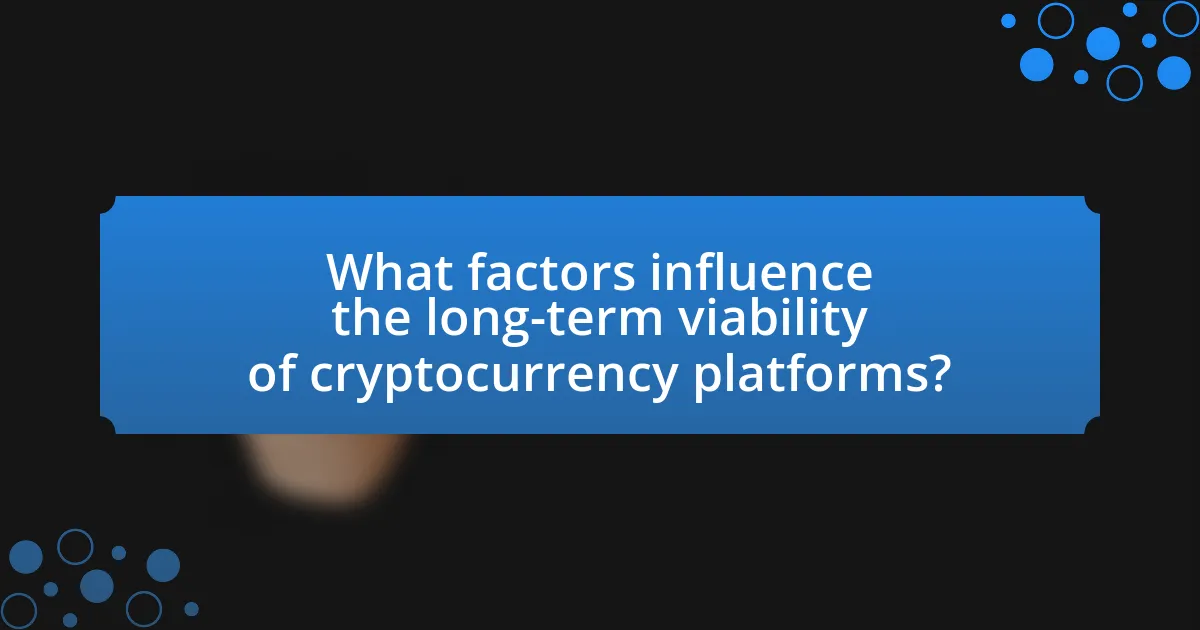 What factors influence the long-term viability of cryptocurrency platforms?